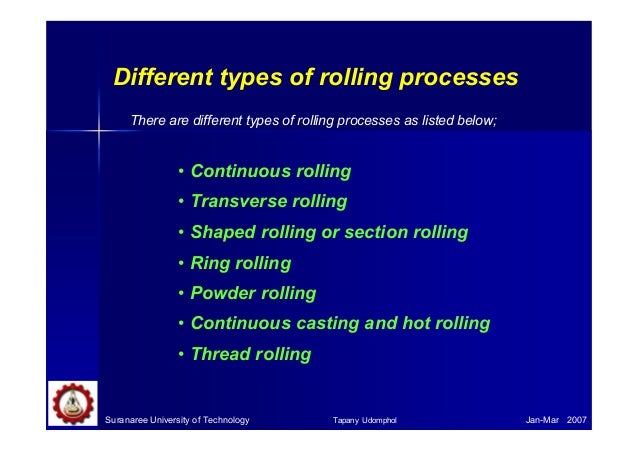 Different types of rolling processes

There are different types of rolling processes as listed below;

• Continuous rolling
• Transverse rolling
• Shaped rolling or section rolling
• Ring rolling
• Powder rolling
• Continuous casting and hot rolling
• Thread rolling

Suranaree University of Technology Tapany Udomphol Jan-Mar 2007